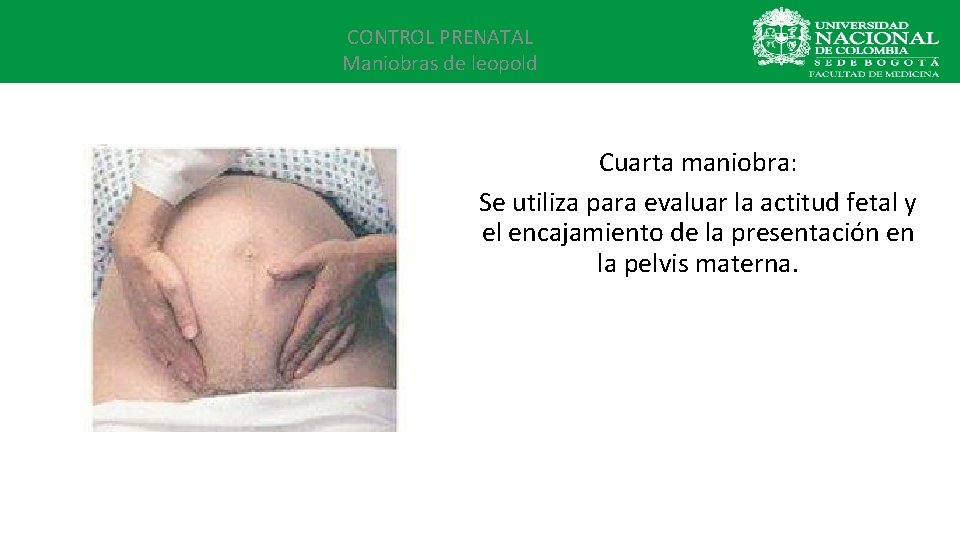 CONTROL PRENATAL
Maniobras de leopold

UNIVERSIDAD NACIONAL DE COLOMBIA
SEDE BOGOTÁ
FACULTAD DE MEDICINA

Cuarta maniobra:
Se utiliza para evaluar la actitud fetal y el encajamiento de la presentación en la pelvis materna.